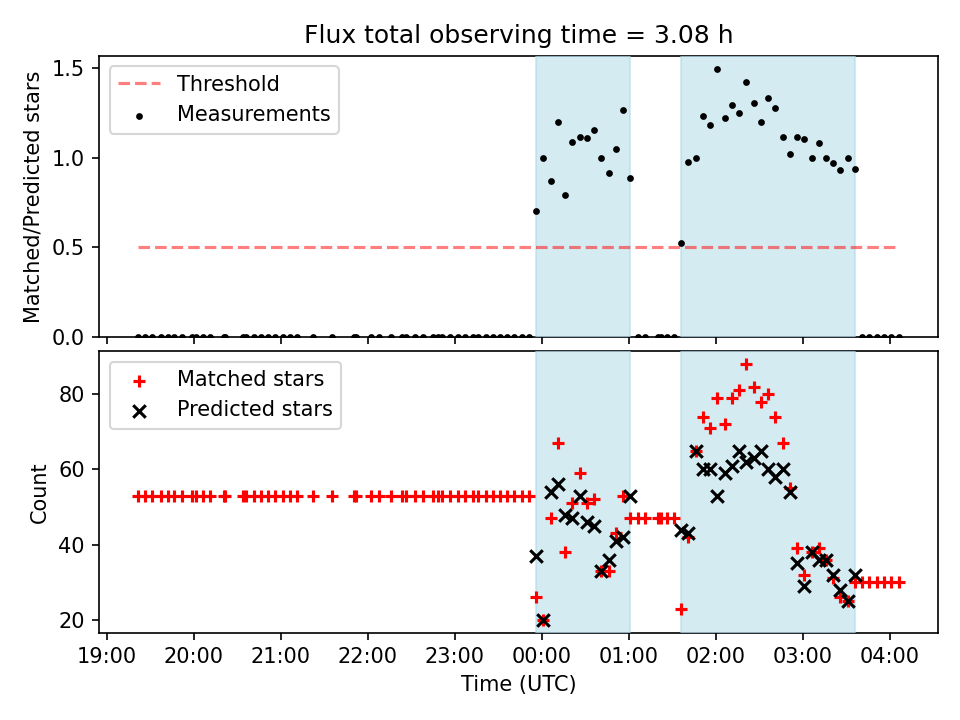 Flux total observing time = 3.08 h

Threshold
Measurements

Matched/Predicted stars

1.5
1.0
0.5
0.0

Matched stars
Predicted stars

Count

80
60
40
20

19:00 20:00 21:00 22:00 23:00 00:00 01:00 02:00 03:00 04:00

Time (UTC)